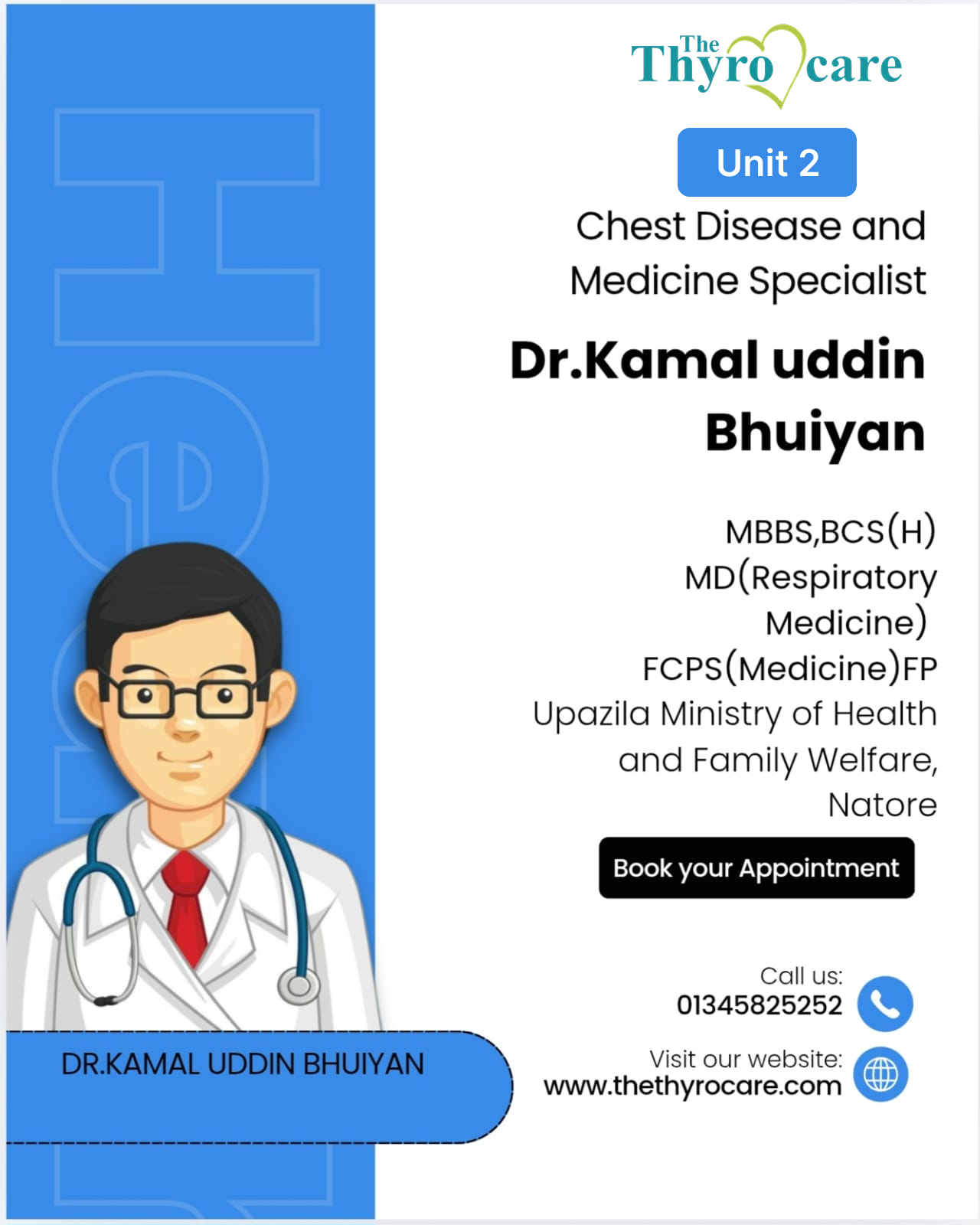 The Thyro care

Unit 2

Chest Disease and Medicine Specialist

Dr.Kamal uddin Bhuiyan

MBBS,BCS(H)
MD(Respiratory Medicine)
FCPS(Medicine)FP
Upazila Ministry of Health and Family Welfare, Natore

Book your Appointment

Call us:
01345825252

Visit our website:
www.thethyrocare.com

DR.KAMAL UDDIN BHUIYAN